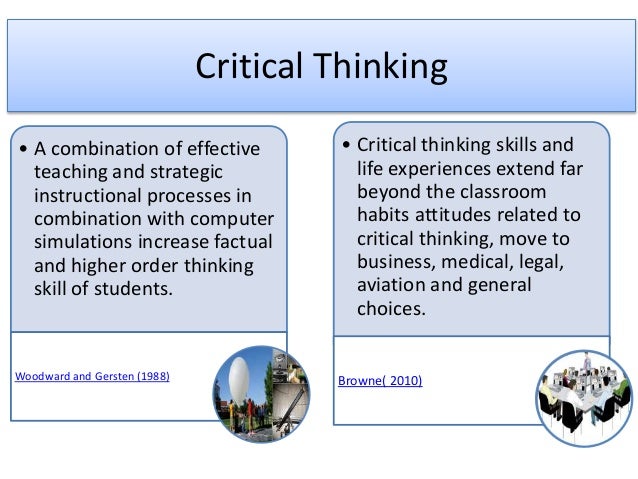 Critical Thinking

• A combination of effective teaching and strategic instructional processes in combination with computer simulations increase factual and higher order thinking skill of students.

Woodward and Gersten (1988)

• Critical thinking skills and life experiences extend far beyond the classroom habits attitudes related to critical thinking, move to business, medical, legal, aviation and general choices.

Browne( 2010)